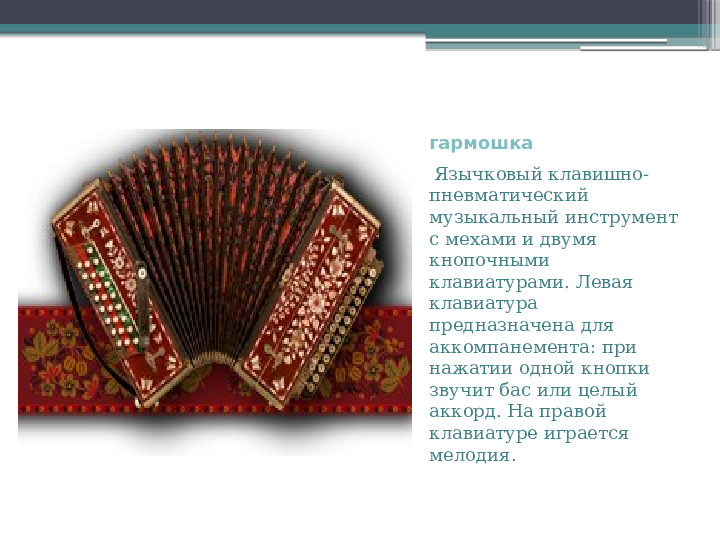 гармошка

Язычковый клавишно-пневматический музыкальный инструмент с мехами и двумя кнопочными клавиатурами. Левая клавиатура предназначена для аккомпанемента: при нажатии одной кнопки звучит бас или целый аккорд. На правой клавиатуре играется мелодия.